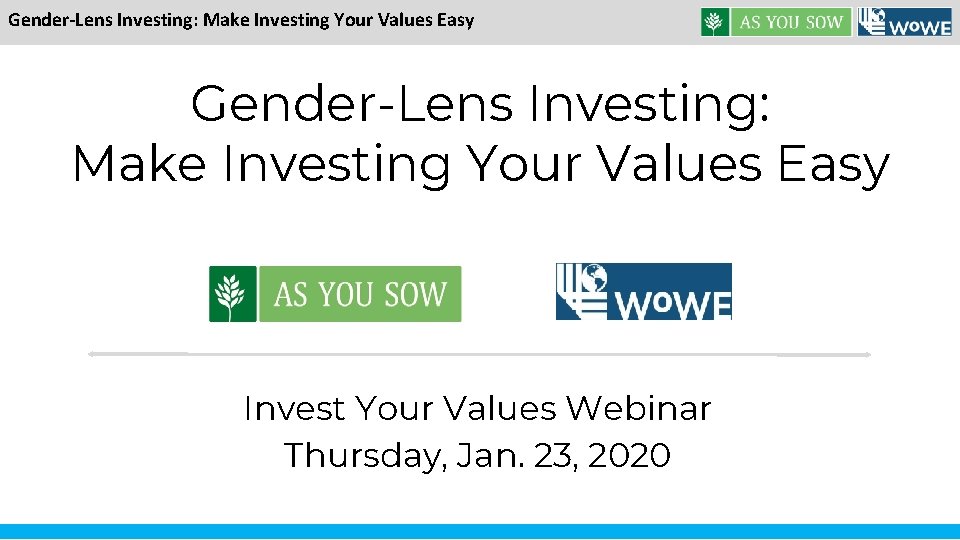 Gender-Lens Investing: Make Investing Your Values Easy

AS YOU SOW

WoWE

Gender-Lens Investing:
Make Investing Your Values Easy

AS YOU SOW

WoWE

Invest Your Values Webinar
Thursday, Jan. 23, 2020